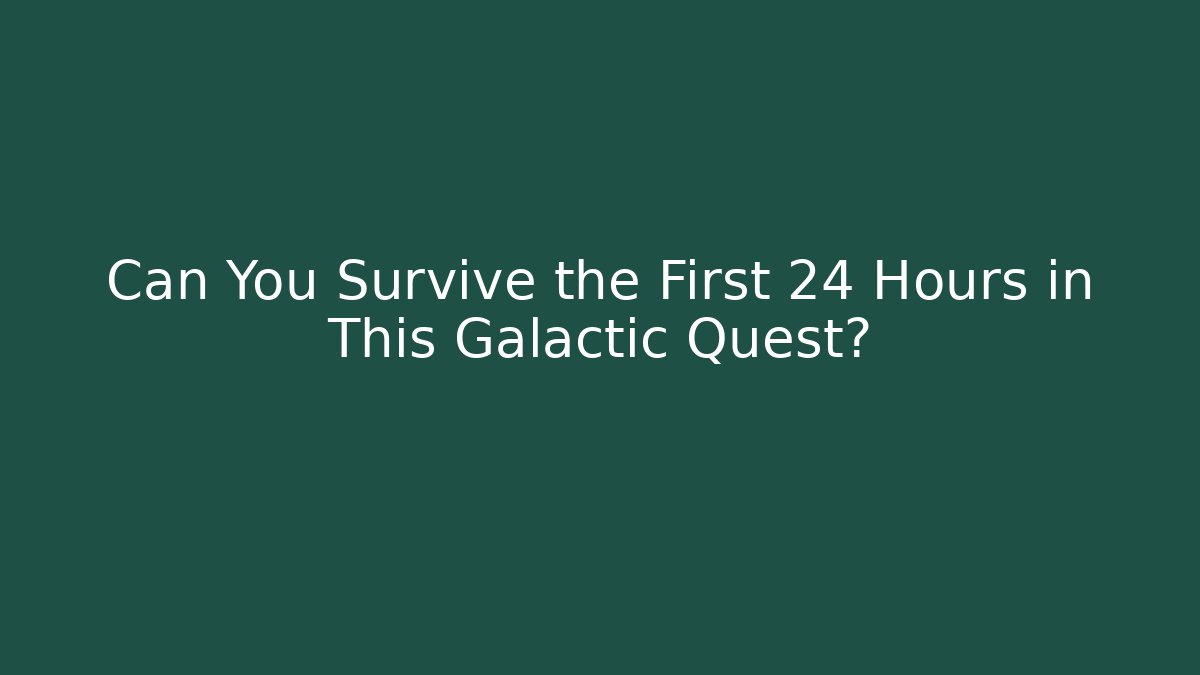 Can You Survive the First 24 Hours in This Galactic Quest?